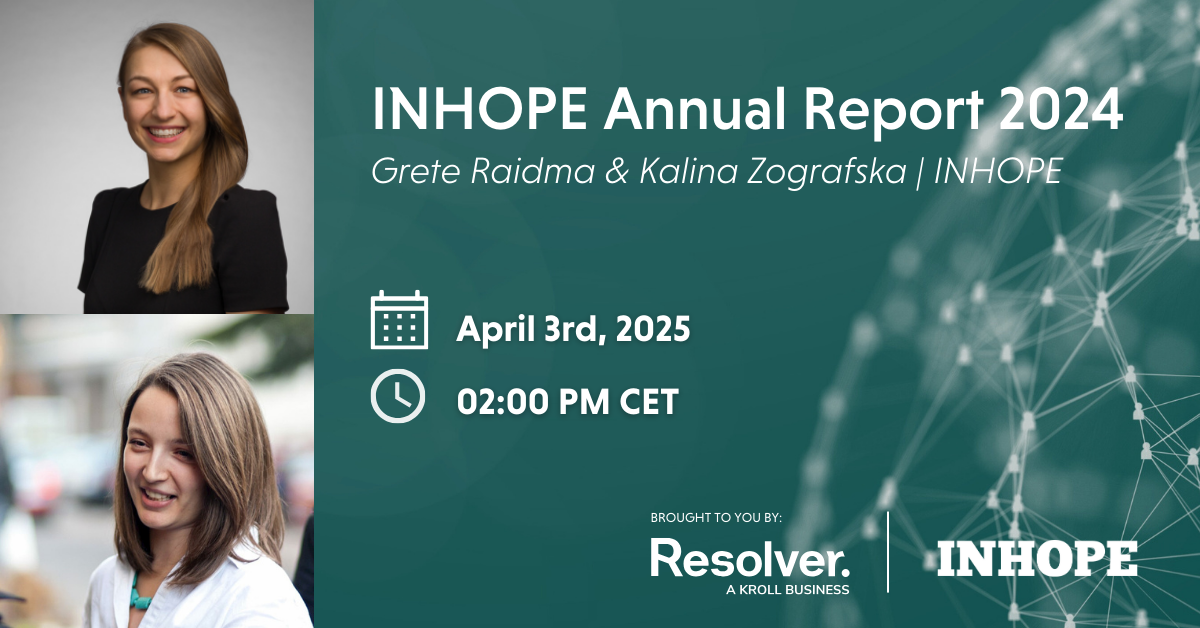 INHOPE Annual Report 2024

Grete Raidma & Kalina Zografska | INHOPE

April 3rd, 2025

02:00 PM CET

BROUGHT TO YOU BY:

Resolver.
A KROLL BUSINESS

INHOPE